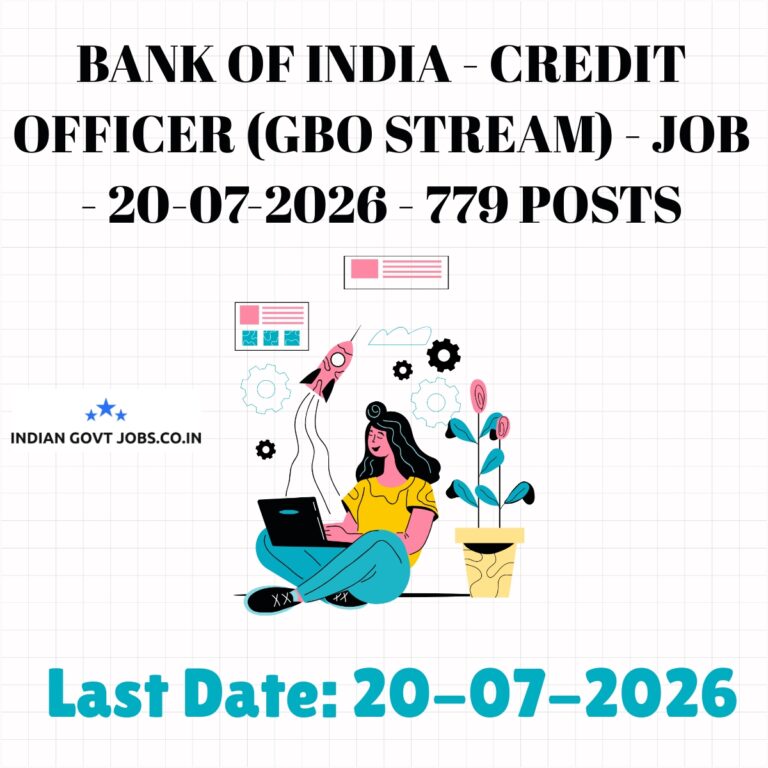 BANK OF INDIA - CREDIT OFFICER (GBO STREAM) - JOB - 20-07-2026 - 779 POSTS

INDIAN GOVT JOBS.CO.IN

Last Date: 20-07-2026